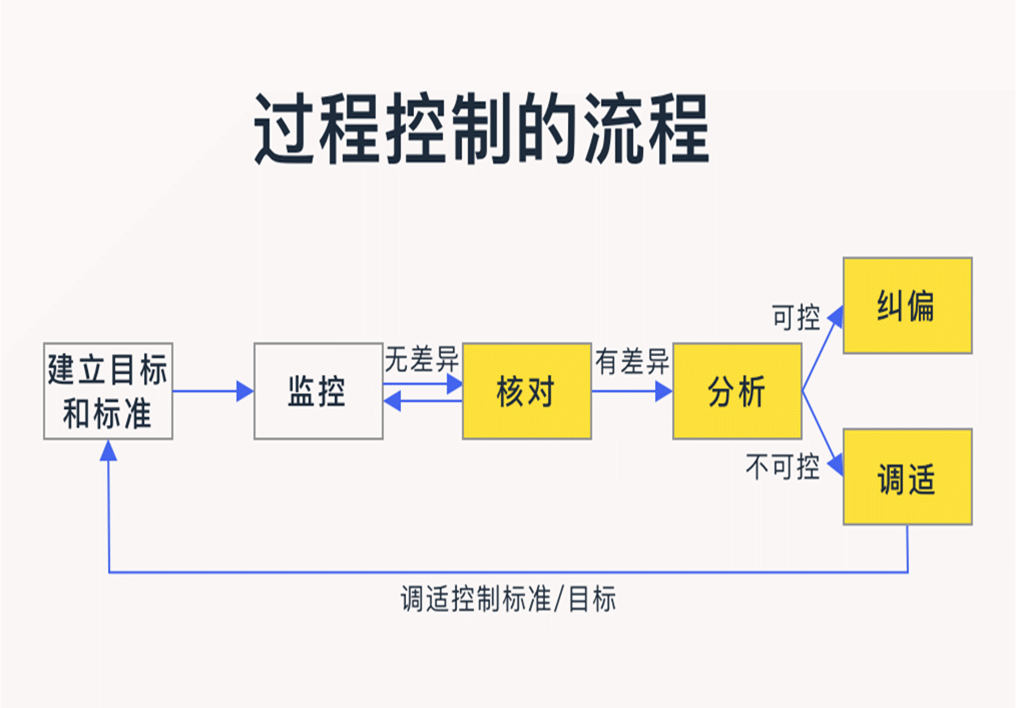 过程控制的流程

建立目标和标准

监控

无差异

核对

有差异

分析

可控

纠偏

不可控

调适

调适控制标准/目标